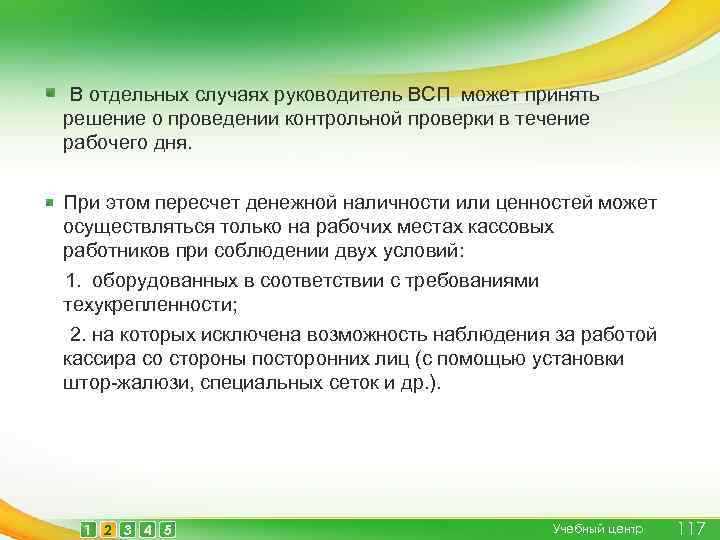 В отдельных случаях руководитель ВСП может принять решение о проведении контрольной проверки в течение рабочего дня.

При этом пересчет денежной наличности или ценностей может осуществляться только на рабочих местах кассовых работников при соблюдении двух условий:

1. оборудованных в соответствии с требованиями техукрепленности;

2. на которых исключена возможность наблюдения за работой кассира со стороны посторонних лиц (с помощью установки штор-жалюзи, специальных сеток и др.).

1 2 3 4 5

Учебный центр 117